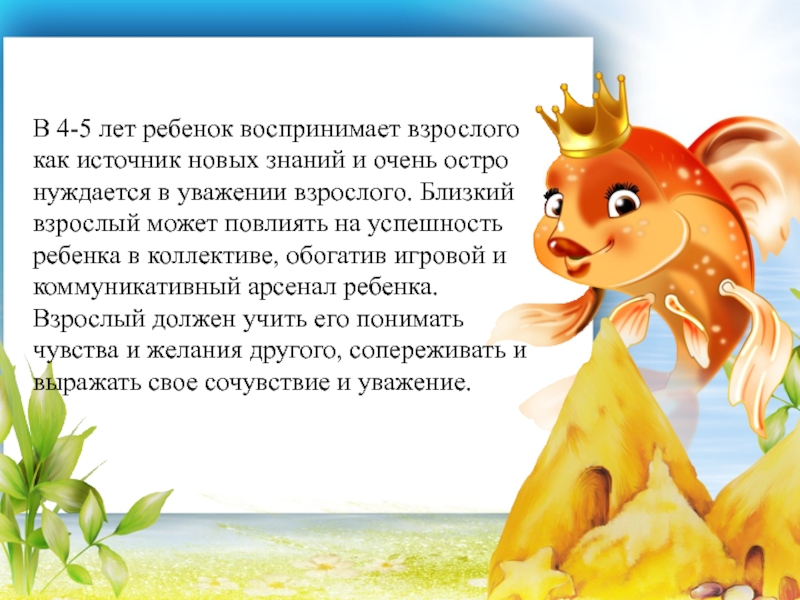 В 4-5 лет ребенок воспринимает взрослого как источник новых знаний и очень остро нуждается в уважении взрослого. Близкий взрослый может повлиять на успешность ребенка в коллективе, обогатив игровой и коммуникативный арсенал ребенка. Взрослый должен учить его понимать чувства и желания другого, сопереживать и выражать свое сочувствие и уважение.